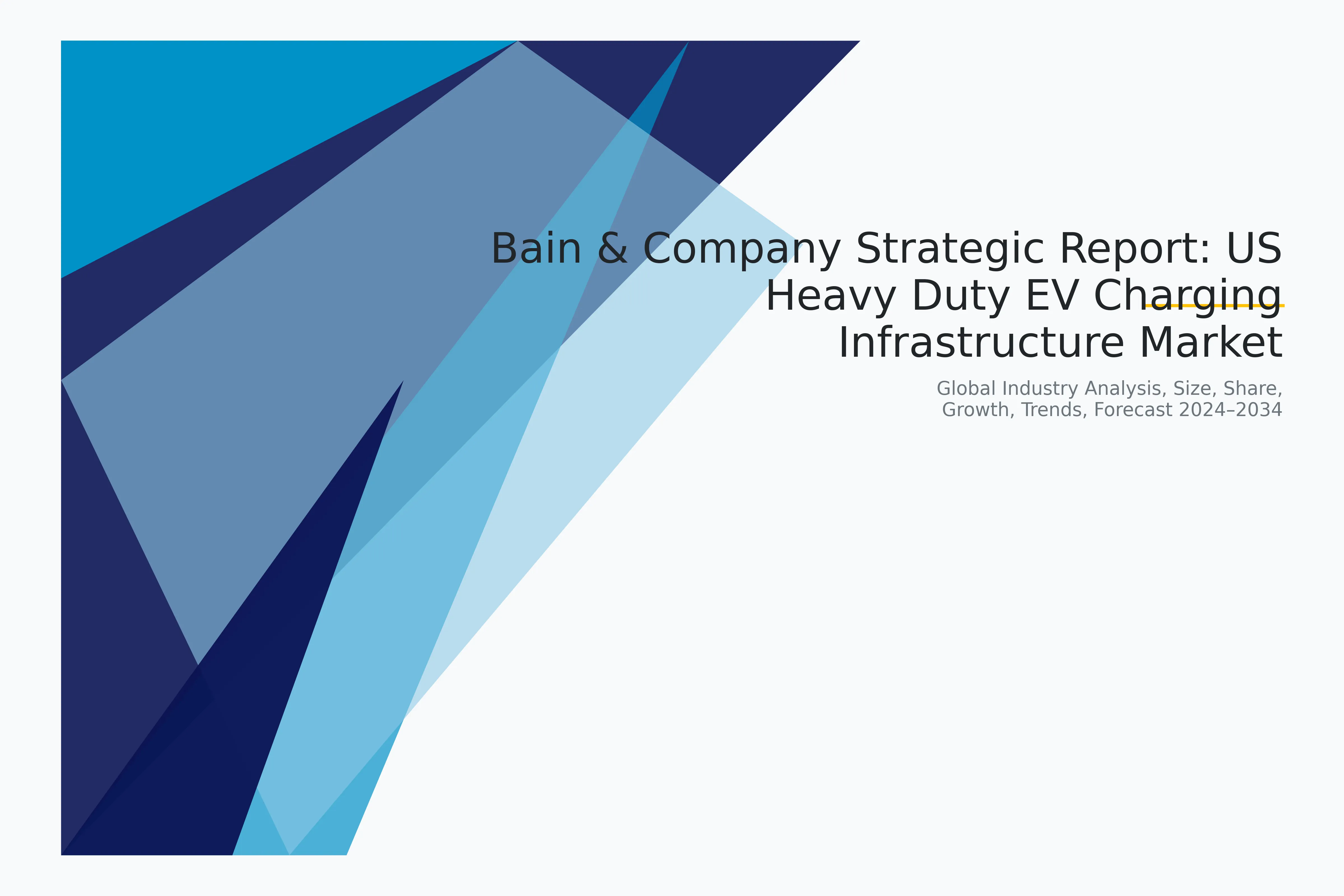 Bain & Company Strategic Report: US Heavy Duty EV Charging Infrastructure Market

Global Industry Analysis, Size, Share, Growth, Trends, Forecast 2024–2034